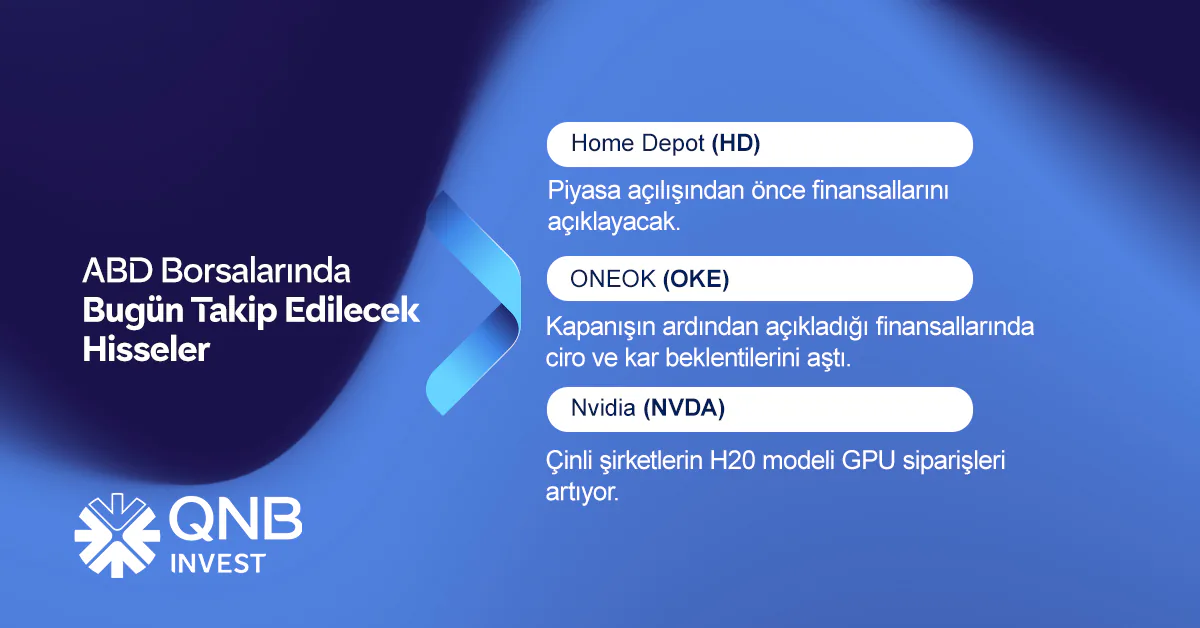 ABD Borsalarında
Bugün Takip Edilecek Hisseler

Home Depot (HD)

Piyasa açılışından önce finansallarını açıklayacak.

ONEOK (OKE)

Kapanışın ardından açıkladığı finansallarında ciro ve kar beklentilerini aştı.

Nvidia (NVDA)

Çinli şirketlerin H20 modeli GPU siparişleri artıyor.

QNB
INVEST